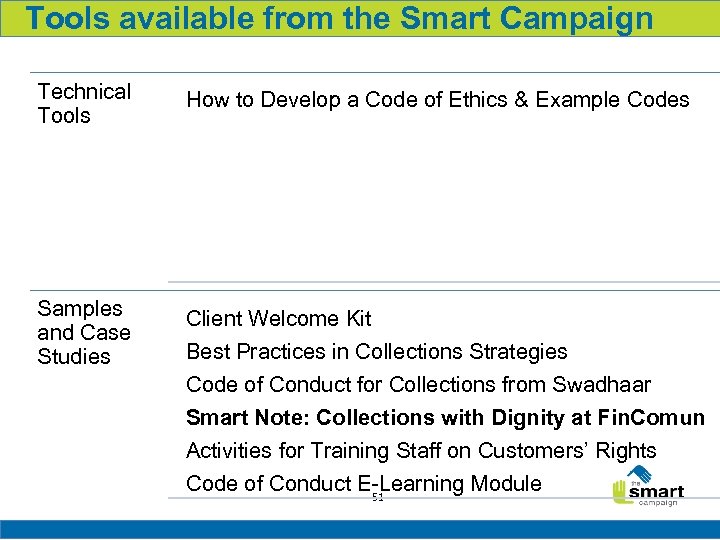 Tools available from the Smart Campaign

| Technical Tools | How to Develop a Code of Ethics & Example Codes |
|---|---|
| Samples and Case Studies | Client Welcome Kit<br>Best Practices in Collections Strategies<br>Code of Conduct for Collections from Swadhaar<br>**Smart Note: Collections with Dignity at FinComun**<br>Activities for Training Staff on Customers' Rights<br>Code of Conduct E-Learning Module |

51

the smart campaign